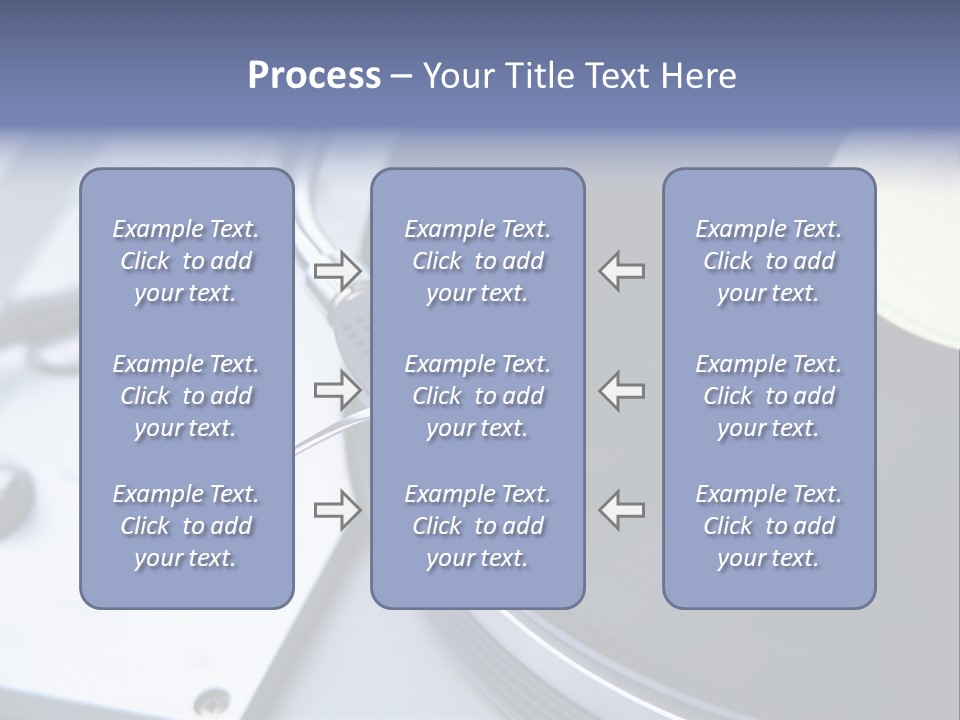 Process – Your Title Text Here

Example Text. Click to add your text.

Example Text. Click to add your text.

Example Text. Click to add your text.

Example Text. Click to add your text.

Example Text. Click to add your text.

Example Text. Click to add your text.

Example Text. Click to add your text.

Example Text. Click to add your text.

Example Text. Click to add your text.